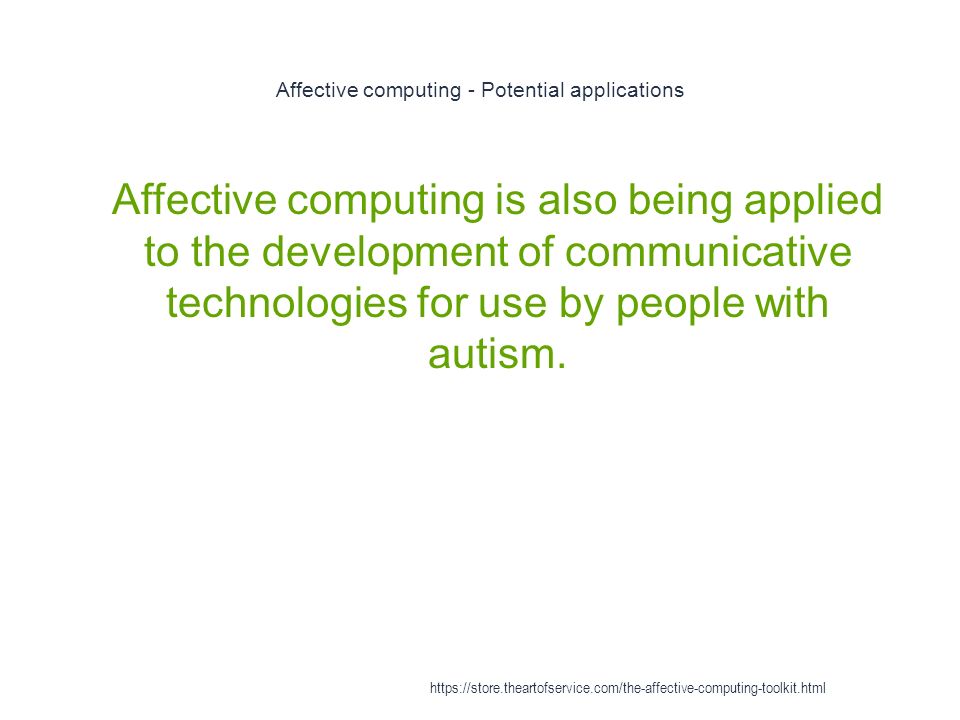 Affective computing - Potential applications

Affective computing is also being applied to the development of communicative technologies for use by people with autism.

https://store.theartofservice.com/the-affective-computing-toolkit.html